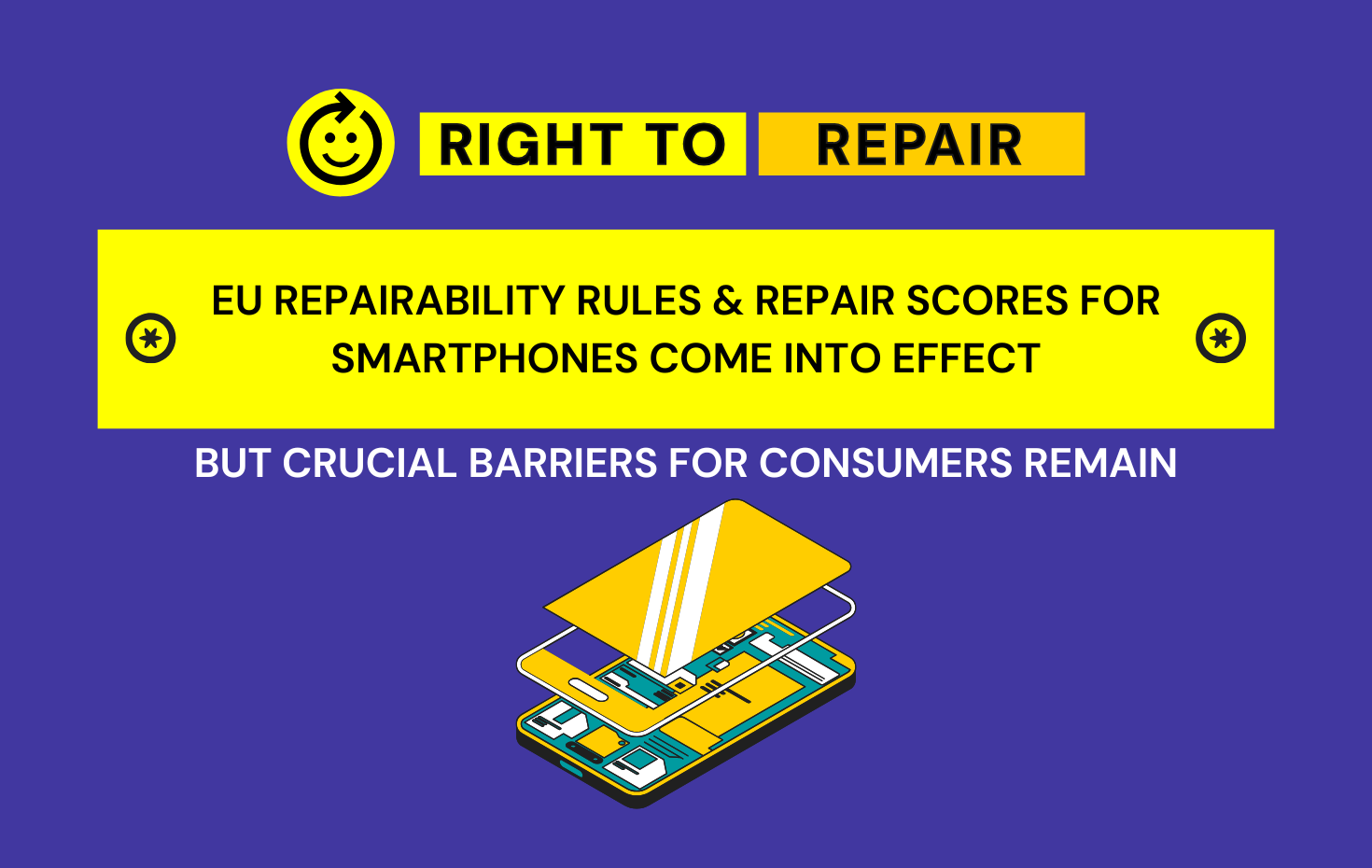 RIGHT TO REPAIR

EU REPAIRABILITY RULES & REPAIR SCORES FOR SMARTPHONES COME INTO EFFECT

BUT CRUCIAL BARRIERS FOR CONSUMERS REMAIN